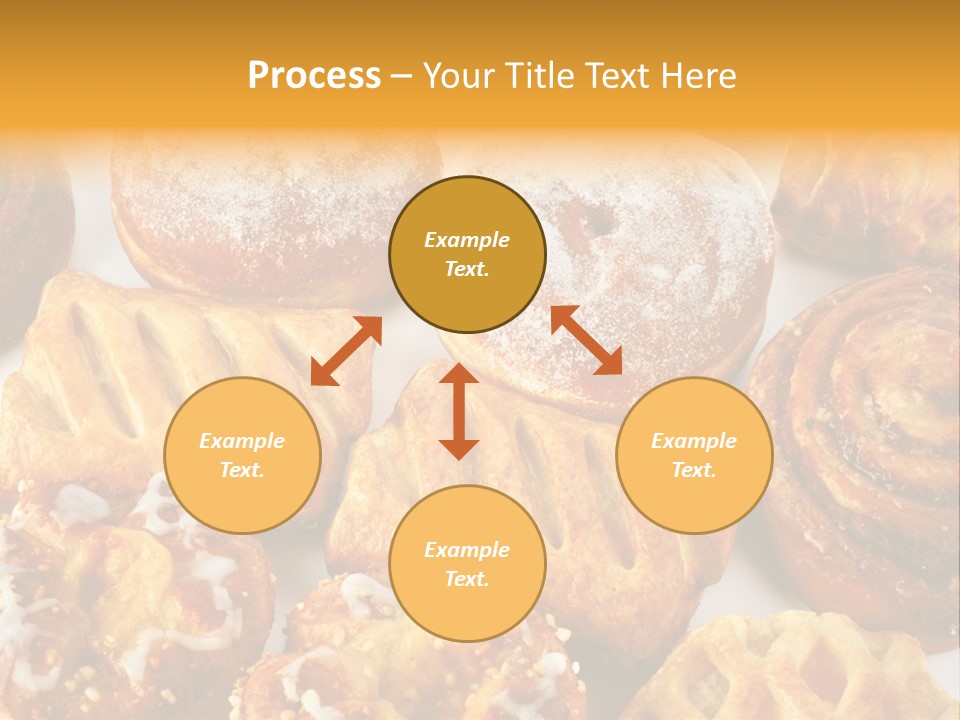 Process – Your Title Text Here

Example Text.

Example Text.

Example Text.

Example Text.